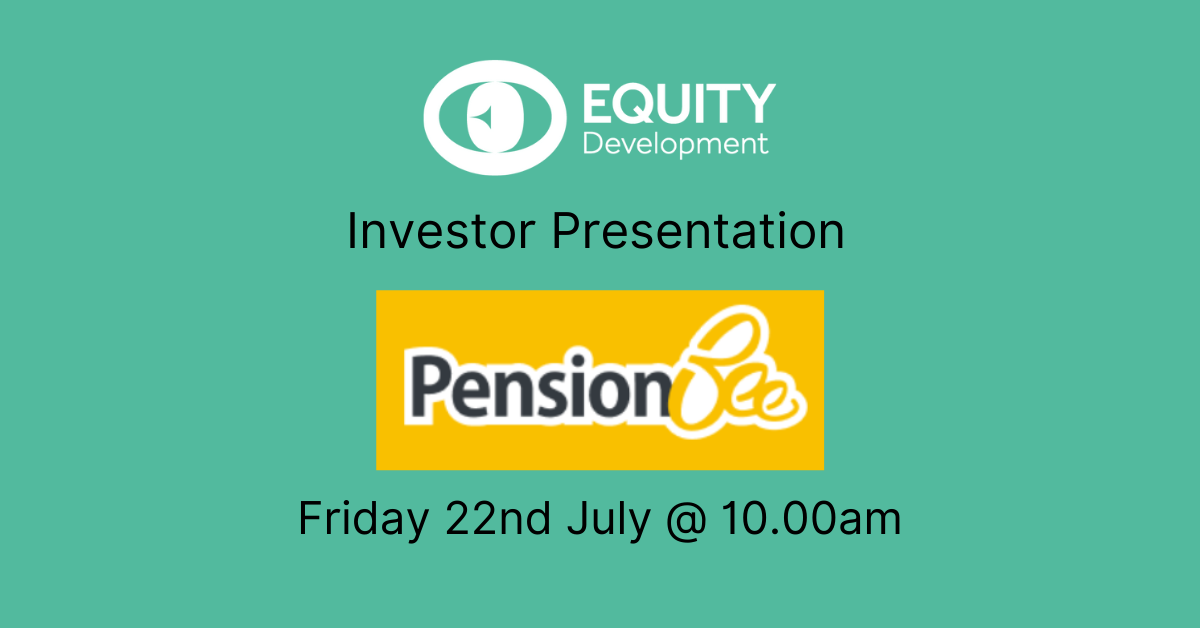 EQUITY
Development

Investor Presentation

PensionBee

Friday 22nd July @ 10.00am